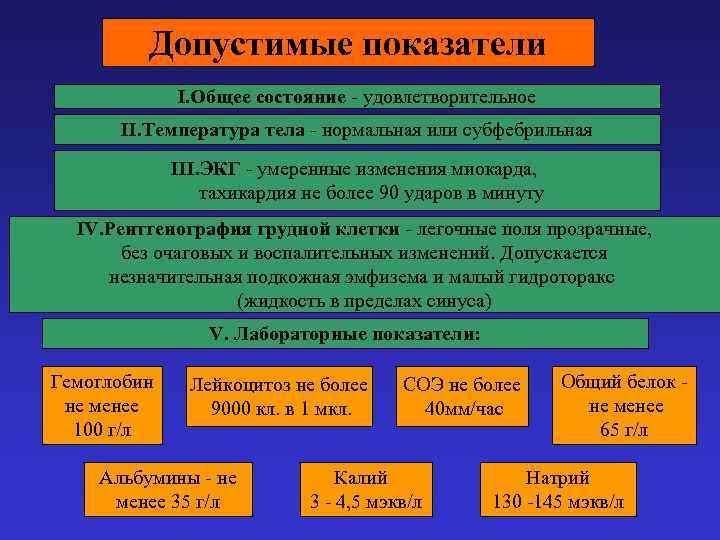 Допустимые показатели

I.Общее состояние - удовлетворительное

II.Температура тела - нормальная или субфебрильная

III.ЭКГ - умеренные изменения миокарда, тахикардия не более 90 ударов в минуту

IV.Рентгенография грудной клетки - легочные поля прозрачные, без очаговых и воспалительных изменений. Допускается незначительная подкожная эмфизема и малый гидроторакс (жидкость в пределах синуса)

V. Лабораторные показатели:

Гемоглобин не менее 100 г/л

Лейкоцитоз не более 9000 кл. в 1 мкл.

СОЭ не более 40мм/час

Общий белок - не менее 65 г/л

Альбумины - не менее 35 г/л

Калий 3 - 4,5 мэкв/л

Натрий 130 -145 мэкв/л